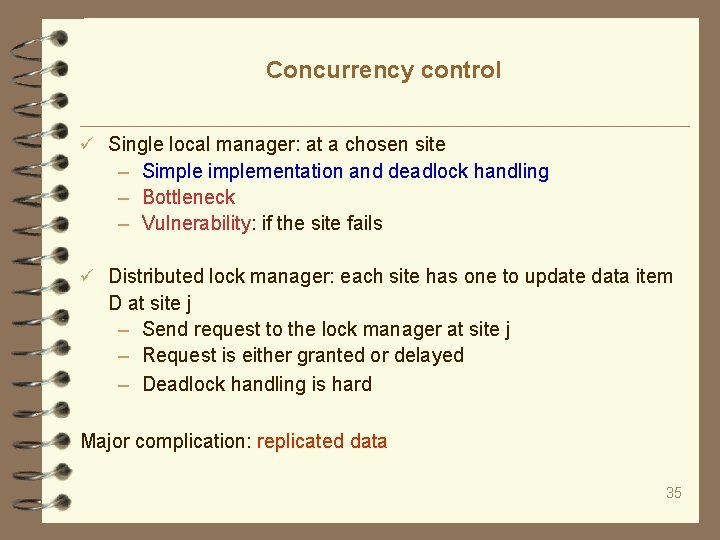 Concurrency control

✓ Single local manager: at a chosen site
– Simple implementation and deadlock handling
– Bottleneck
– Vulnerability: if the site fails

✓ Distributed lock manager: each site has one to update data item D at site j
– Send request to the lock manager at site j
– Request is either granted or delayed
– Deadlock handling is hard

Major complication: replicated data

35